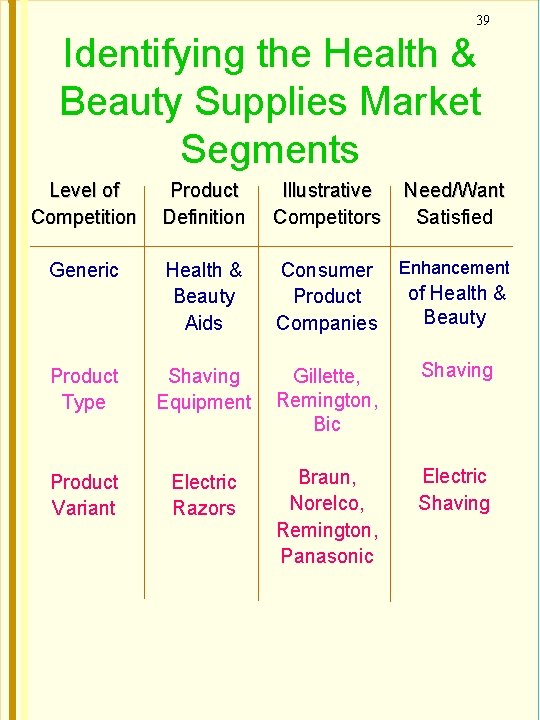 39

Identifying the Health & Beauty Supplies Market Segments

| Level of Competition | Product Definition | Illustrative Competitors | Need/Want Satisfied |
|---|---|---|---|
| Generic | Health & Beauty Aids | Consumer Product Companies | Enhancement of Health & Beauty |
| Product Type | Shaving Equipment | Gillette, Remington, Bic | Shaving |
| Product Variant | Electric Razors | Braun, Norelco, Remington, Panasonic | Electric Shaving |